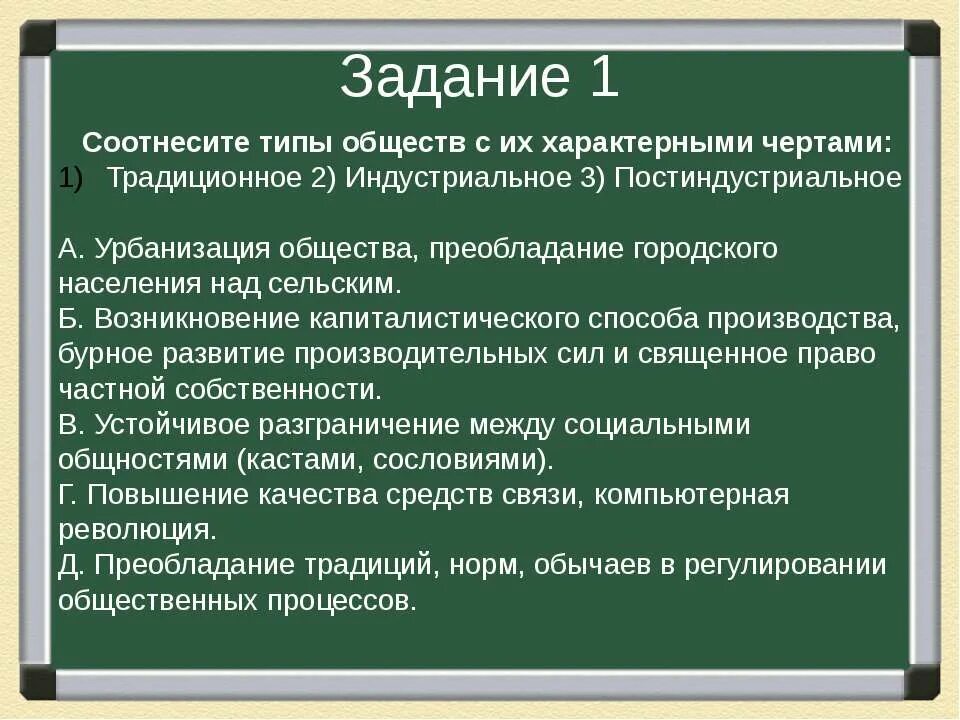 Задание 1

Соотнесите типы обществ с их характерными чертами:
1) Традиционное 2) Индустриальное 3) Постиндустриальное

А. Урбанизация общества, преобладание городского населения над сельским.
Б. Возникновение капиталистического способа производства, бурное развитие производительных сил и священное право частной собственности.
В. Устойчивое разграничение между социальными общностями (кастами, сословиями).
Г. Повышение качества средств связи, компьютерная революция.
Д. Преобладание традиций, норм, обычаев в регулировании общественных процессов.